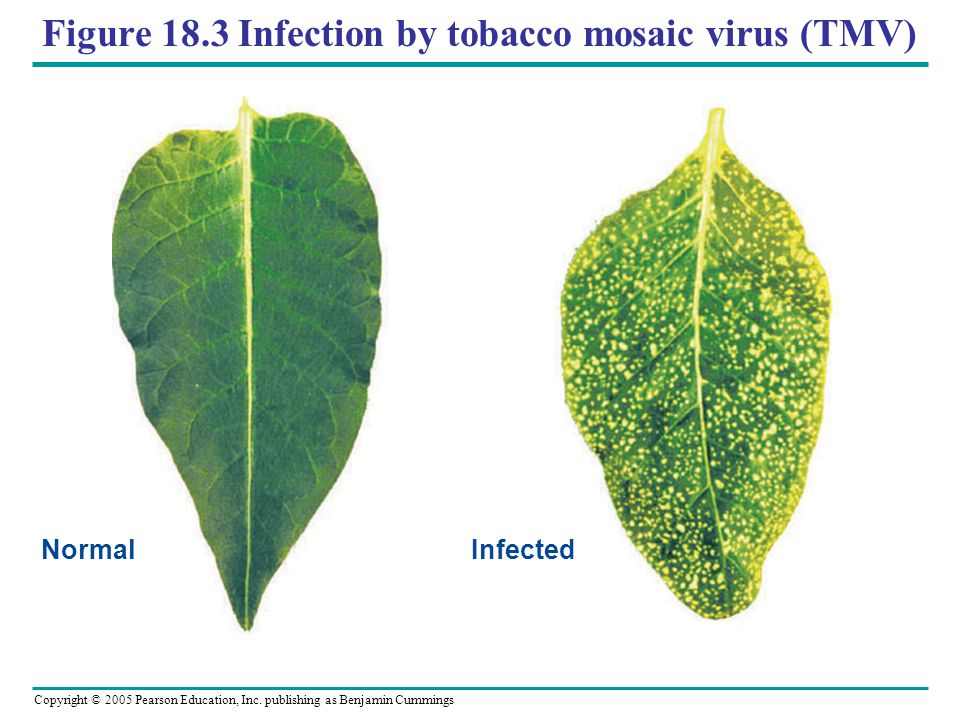 Figure 18.3 Infection by tobacco mosaic virus (TMV)

Normal

Infected

Copyright © 2005 Pearson Education, Inc. publishing as Benjamin Cummings